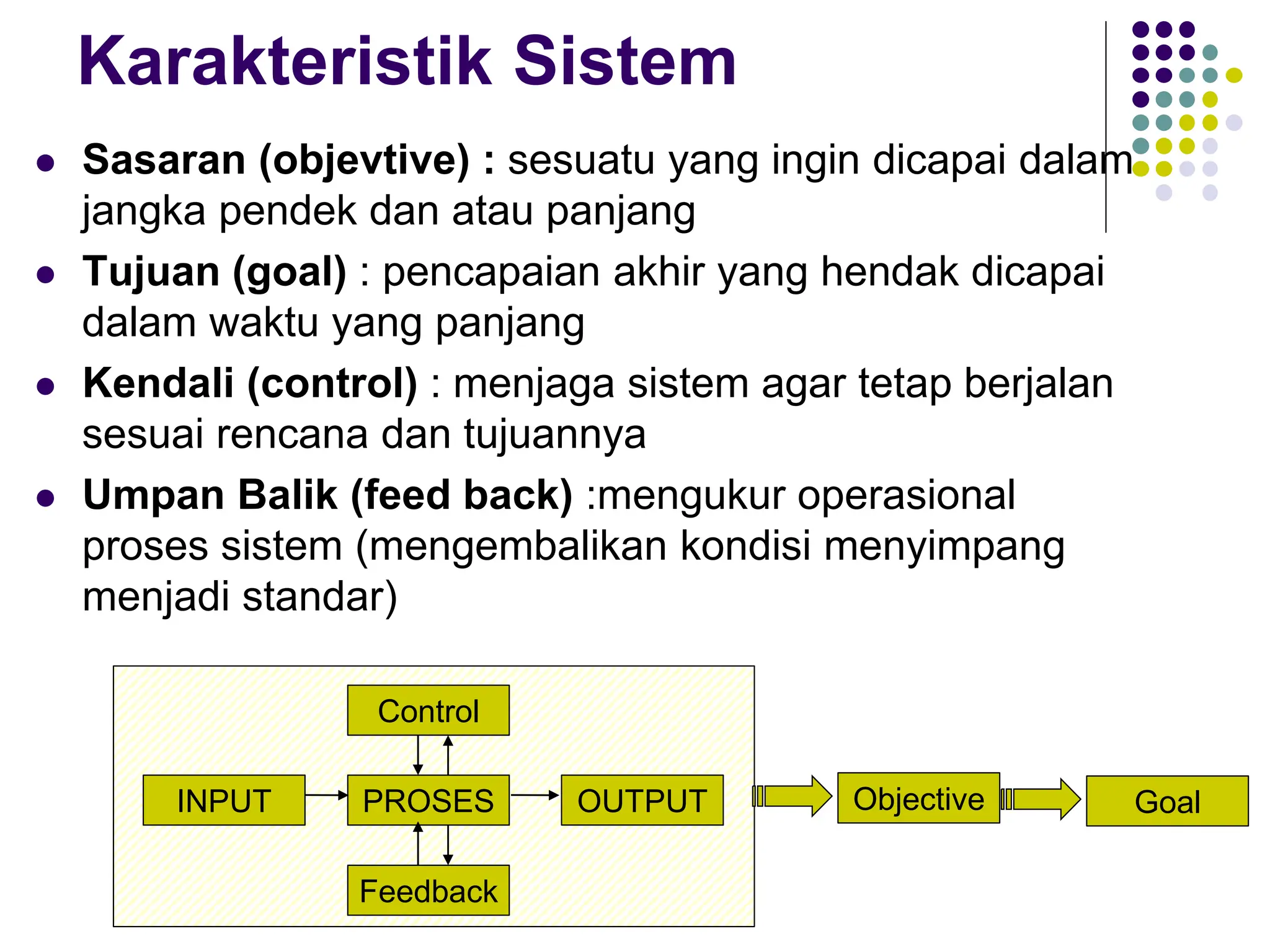 Karakteristik Sistem

- Sasaran (objevtive) : sesuatu yang ingin dicapai dalam jangka pendek dan atau panjang
- Tujuan (goal) : pencapaian akhir yang hendak dicapai dalam waktu yang panjang
- Kendali (control) : menjaga sistem agar tetap berjalan sesuai rencana dan tujuannya
- Umpan Balik (feed back) :mengukur operasional proses sistem (mengembalikan kondisi menyimpang menjadi standar)

Control

INPUT

PROSES

OUTPUT

Feedback

Objective

Goal